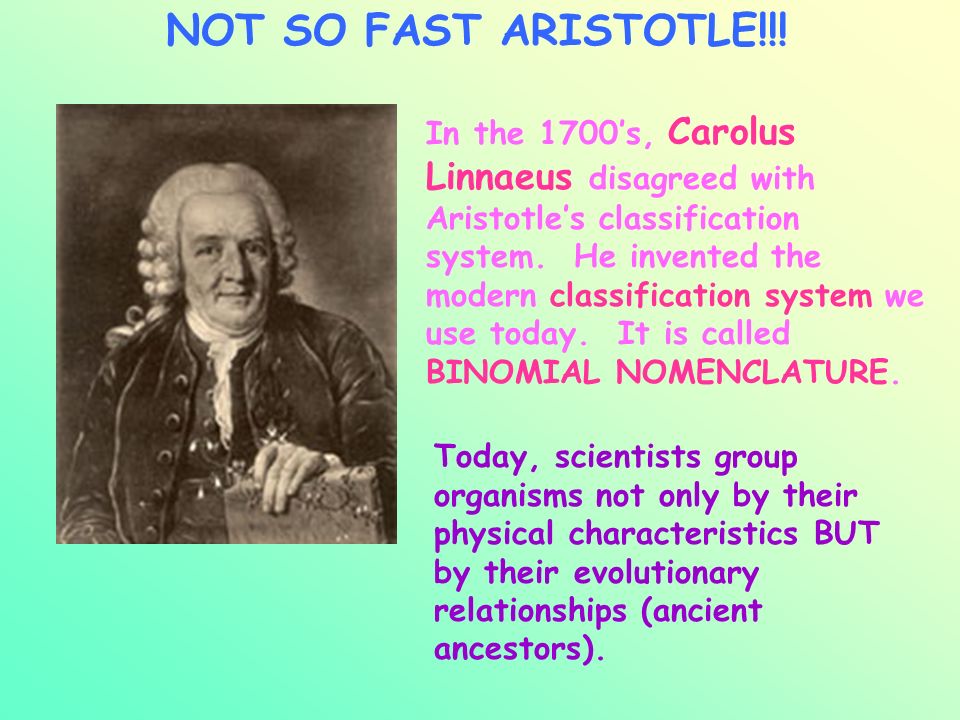 NOT SO FAST ARISTOTLE!!!

In the 1700's, Carolus Linnaeus disagreed with Aristotle's classification system. He invented the modern classification system we use today. It is called BINOMIAL NOMENCLATURE.

Today, scientists group organisms not only by their physical characteristics BUT by their evolutionary relationships (ancient ancestors).